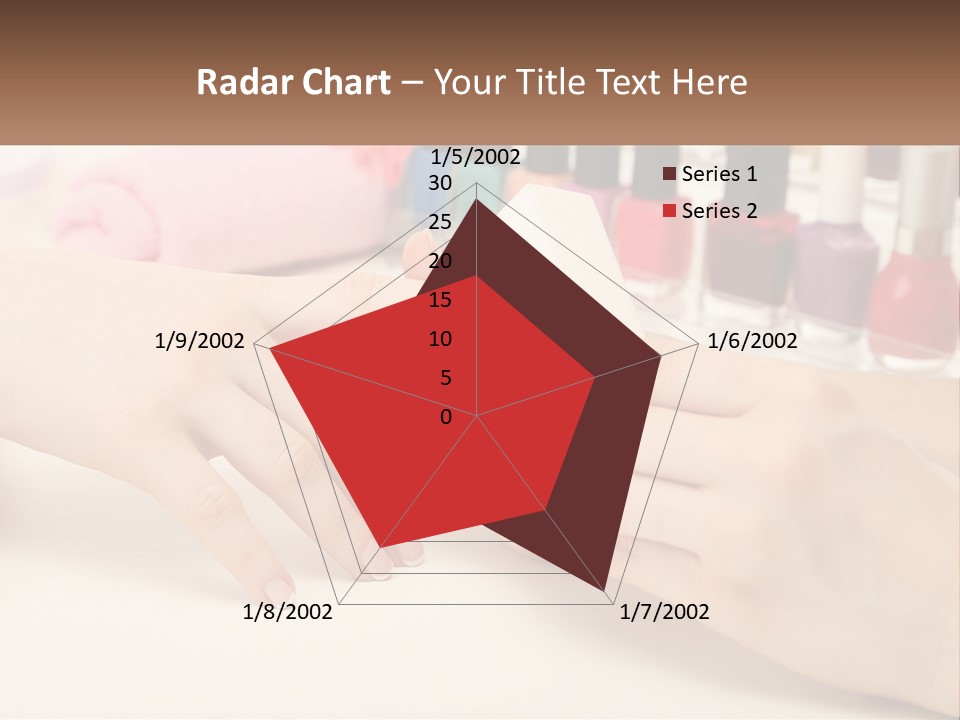 Radar Chart – Your Title Text Here

1/5/2002
30
25
20
15
10
5
0
1/6/2002
1/7/2002
1/8/2002
1/9/2002

Series 1
Series 2